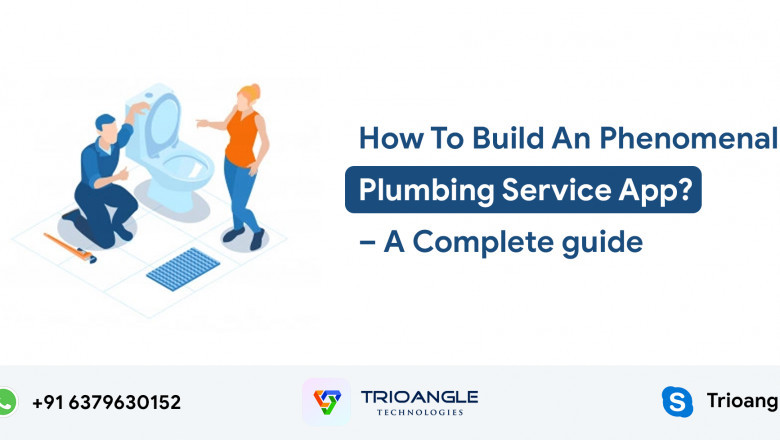 How To Build An Phenomenal
Plumbing Service App?
– A Complete guide

+91 6379630152

TRIOANGLE
TECHNOLOGIES

Trioang